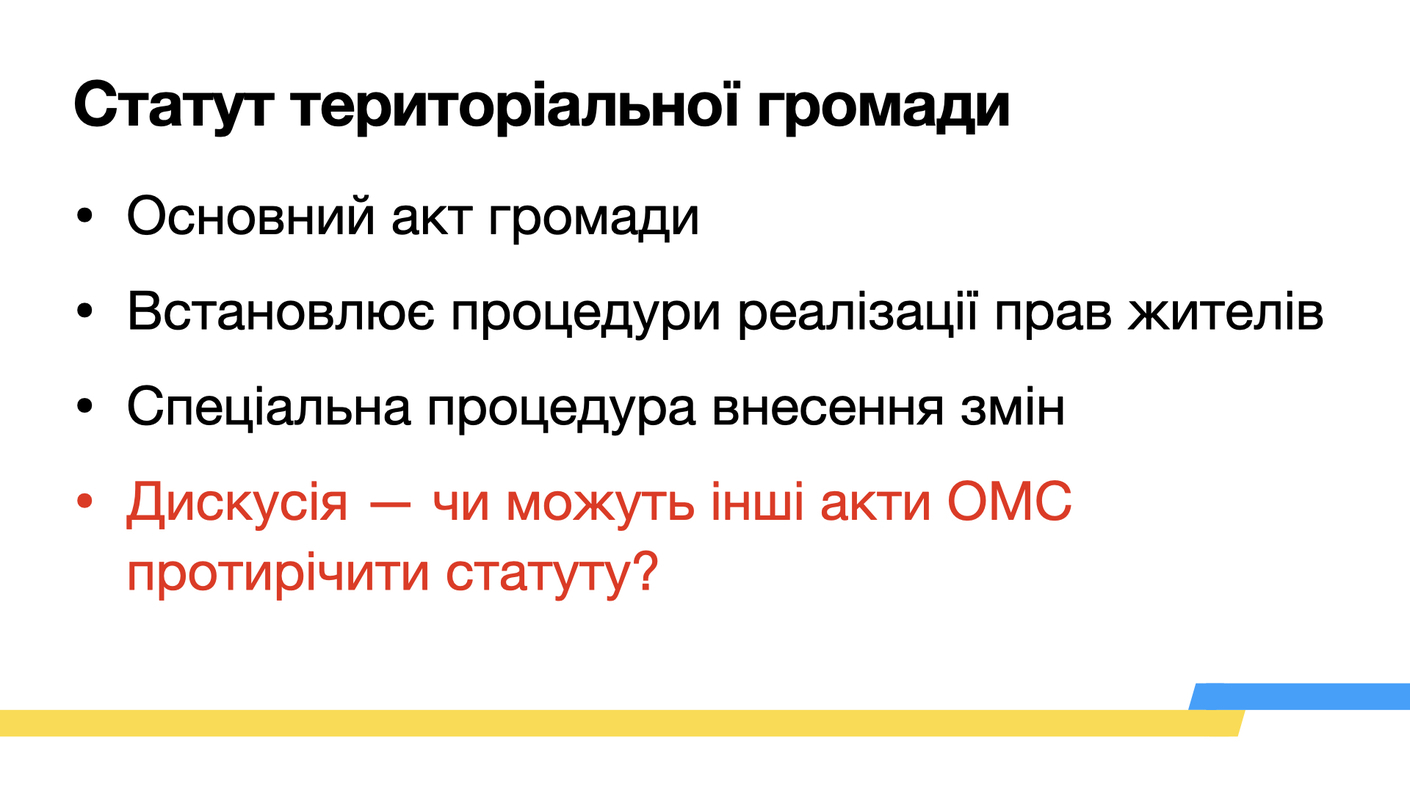 Статут територіальної громади

• Основний акт громади
• Встановлює процедури реалізації прав жителів
• Спеціальна процедура внесення змін
• Дискусія — чи можуть інші акти ОМС протирічити статуту?